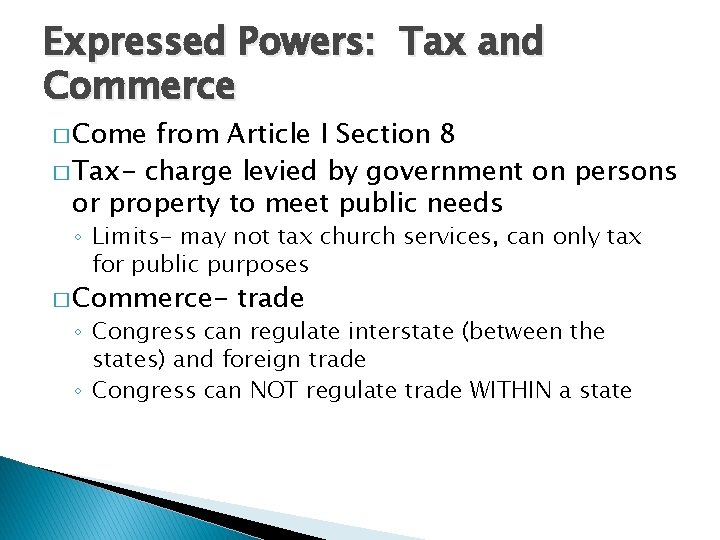 Expressed Powers: Tax and Commerce

□ Come from Article I Section 8

□ Tax- charge levied by government on persons or property to meet public needs

◦ Limits- may not tax church services, can only tax for public purposes

□ Commerce- trade

◦ Congress can regulate interstate (between the states) and foreign trade

◦ Congress can NOT regulate trade WITHIN a state